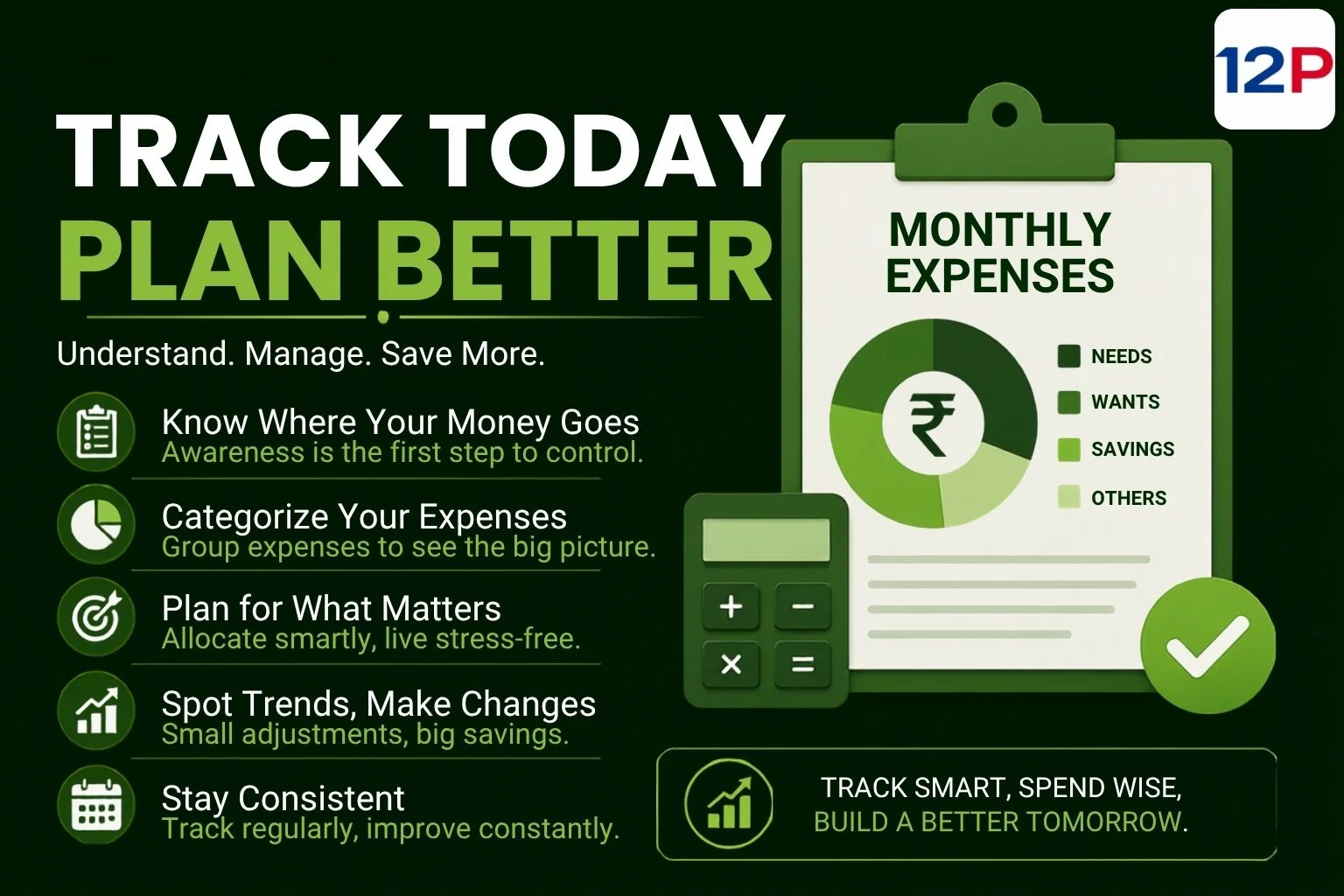 12P

TRACK TODAY
PLAN BETTER

Understand. Manage. Save More.

Know Where Your Money Goes
Awareness is the first step to control.

Categorize Your Expenses
Group expenses to see the big picture.

Plan for What Matters
Allocate smartly, live stress-free.

Spot Trends, Make Changes
Small adjustments, big savings.

Stay Consistent
Track regularly, improve constantly.

MONTHLY EXPENSES

₹

NEEDS
WANTS
SAVINGS
OTHERS

+ − × =

TRACK SMART, SPEND WISE,
BUILD A BETTER TOMORROW.